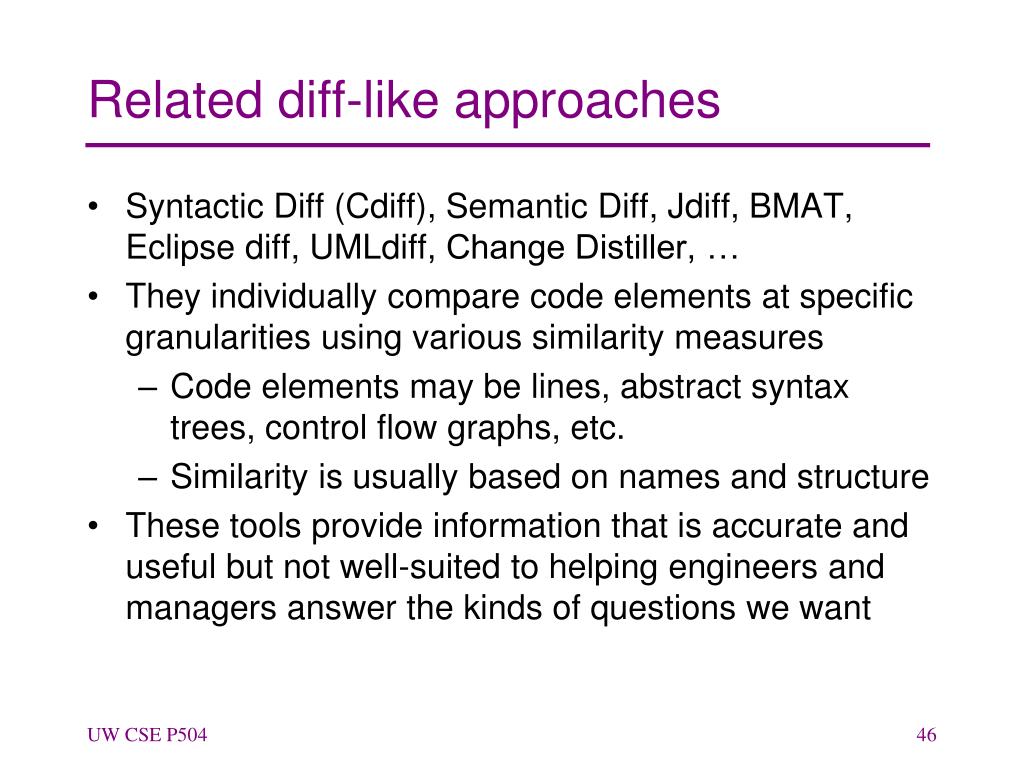 Related diff-like approaches

• Syntactic Diff (Cdiff), Semantic Diff, Jdiff, BMAT, Eclipse diff, UMLdiff, Change Distiller, …
• They individually compare code elements at specific granularities using various similarity measures
– Code elements may be lines, abstract syntax trees, control flow graphs, etc.
– Similarity is usually based on names and structure
• These tools provide information that is accurate and useful but not well-suited to helping engineers and managers answer the kinds of questions we want

UW CSE P504

46